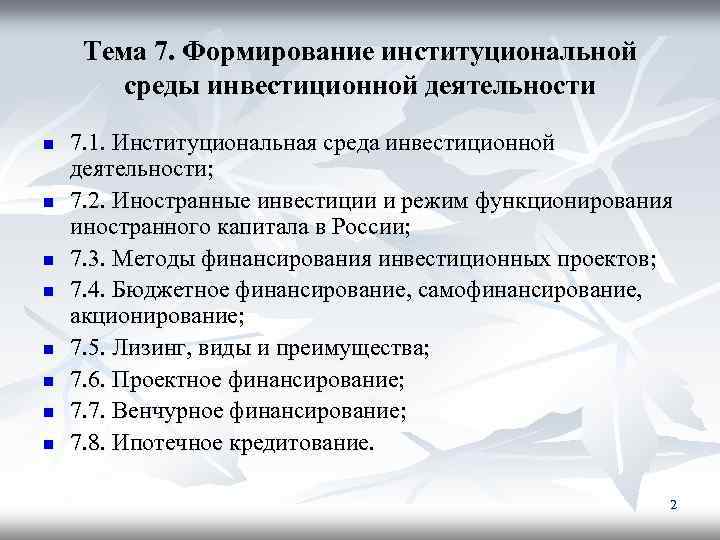 Тема 7. Формирование институциональной среды инвестиционной деятельности

- 7.1. Институциональная среда инвестиционной деятельности;
- 7.2. Иностранные инвестиции и режим функционирования иностранного капитала в России;
- 7.3. Методы финансирования инвестиционных проектов;
- 7.4. Бюджетное финансирование, самофинансирование, акционирование;
- 7.5. Лизинг, виды и преимущества;
- 7.6. Проектное финансирование;
- 7.7. Венчурное финансирование;
- 7.8. Ипотечное кредитование.

2